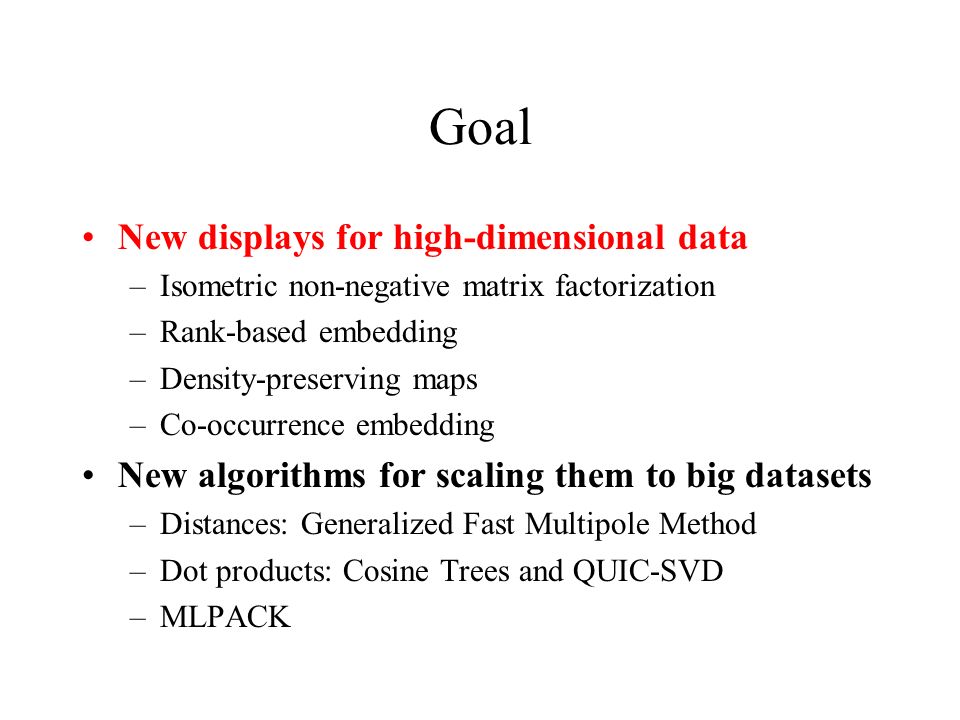 Goal

• New displays for high-dimensional data
– Isometric non-negative matrix factorization
– Rank-based embedding
– Density-preserving maps
– Co-occurrence embedding

• New algorithms for scaling them to big datasets
– Distances: Generalized Fast Multipole Method
– Dot products: Cosine Trees and QUIC-SVD
– MLPACK